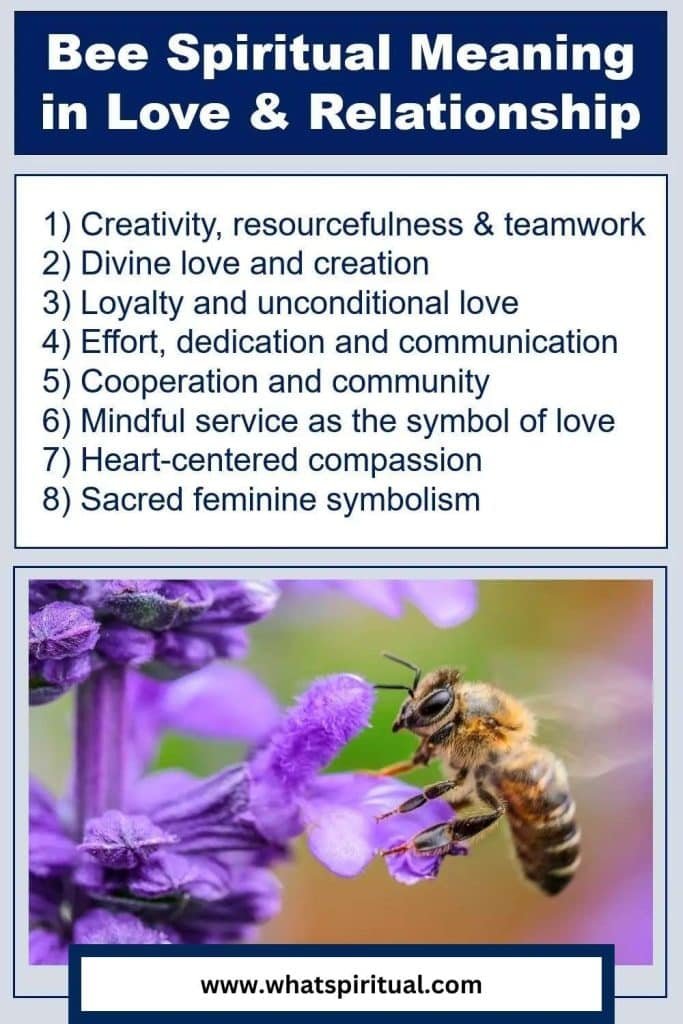 Bee Spiritual Meaning in Love & Relationship

1) Creativity, resourcefulness & teamwork
2) Divine love and creation
3) Loyalty and unconditional love
4) Effort, dedication and communication
5) Cooperation and community
6) Mindful service as the symbol of love
7) Heart-centered compassion
8) Sacred feminine symbolism

www.whatspiritual.com